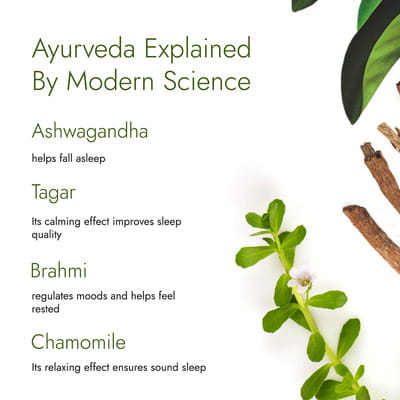 Ayurveda Explained By Modern Science

Ashwagandha

helps fall asleep

Tagar

Its calming effect improves sleep quality

Brahmi

regulates moods and helps feel rested

Chamomile

Its relaxing effect ensures sound sleep